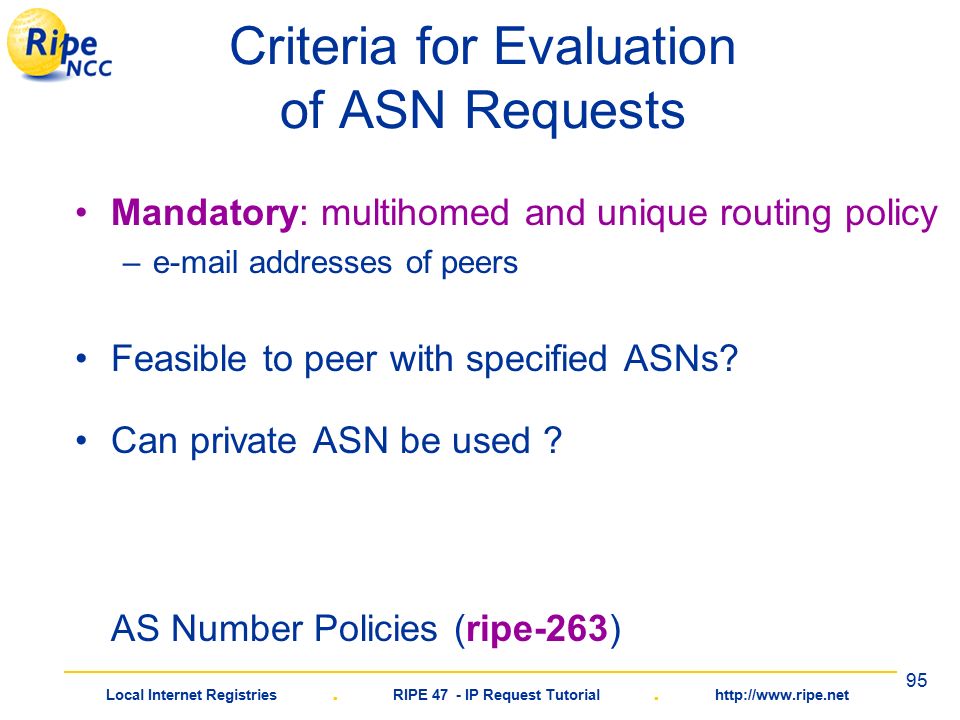 Ripe NCC

Criteria for Evaluation of ASN Requests

• Mandatory: multihomed and unique routing policy
– e-mail addresses of peers

• Feasible to peer with specified ASNs?

• Can private ASN be used ?

AS Number Policies (ripe-263)

95

Local Internet Registries . RIPE 47 - IP Request Tutorial . http://www.ripe.net